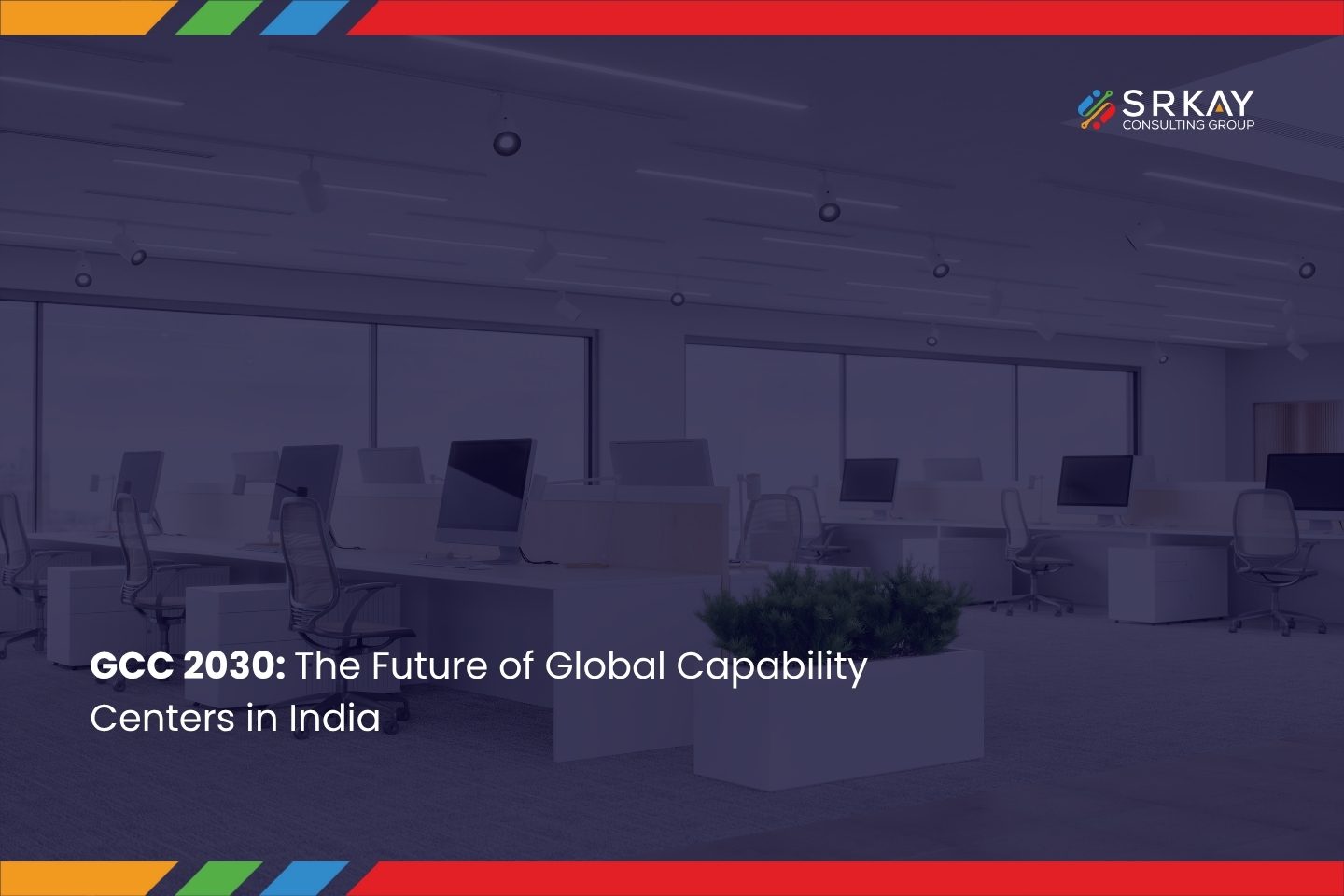 SRKAY
CONSULTING GROUP

GCC 2030: The Future of Global Capability Centers in India